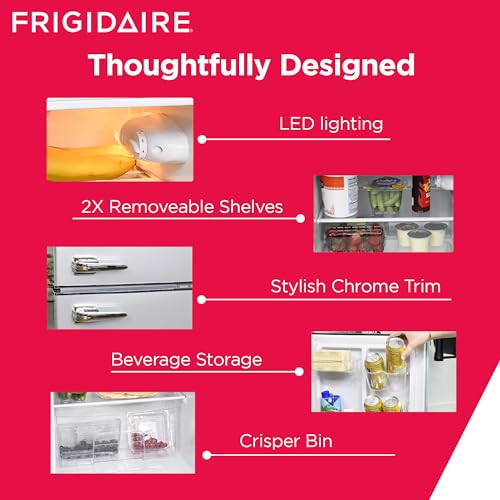 FRIGIDAIRE

Thoughtfully Designed

LED lighting

2X Removeable Shelves

Stylish Chrome Trim

Beverage Storage

Crisper Bin